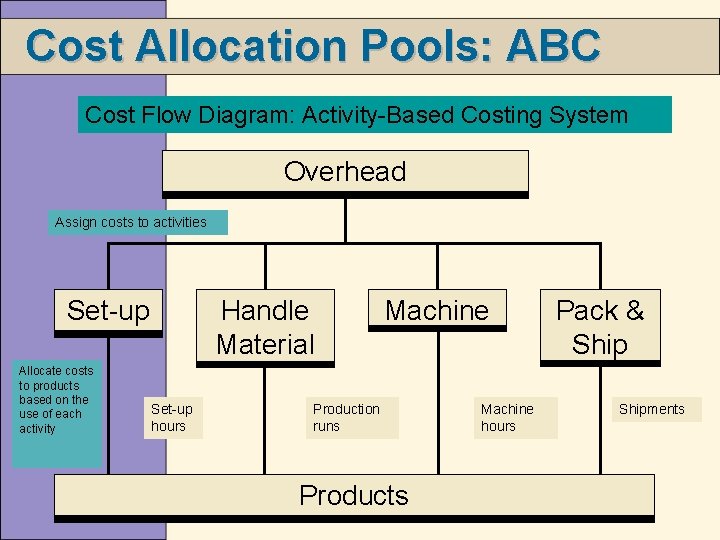 Cost Allocation Pools: ABC

Cost Flow Diagram: Activity-Based Costing System

Overhead

Assign costs to activities

Set-up

Handle Material

Machine

Pack & Ship

Allocate costs to products based on the use of each activity

Set-up hours

Production runs

Machine hours

Shipments

Products